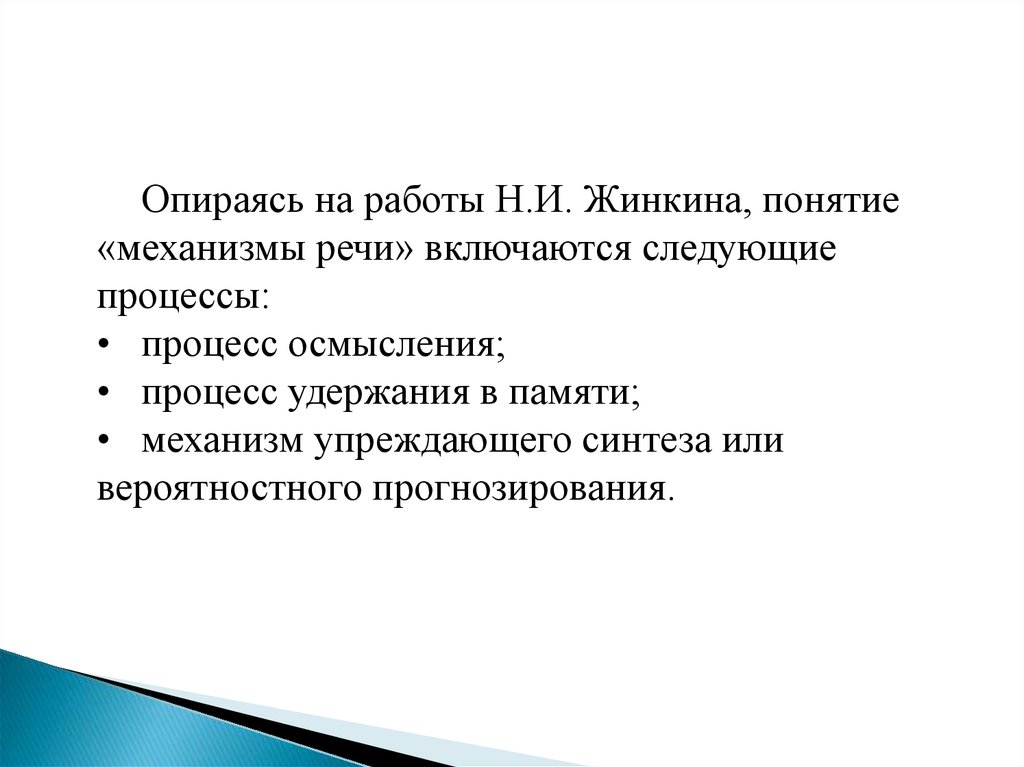 Опираясь на работы Н.И. Жинкина, понятие «механизмы речи» включаются следующие процессы:
• процесс осмысления;
• процесс удержания в памяти;
• механизм упреждающего синтеза или вероятностного прогнозирования.